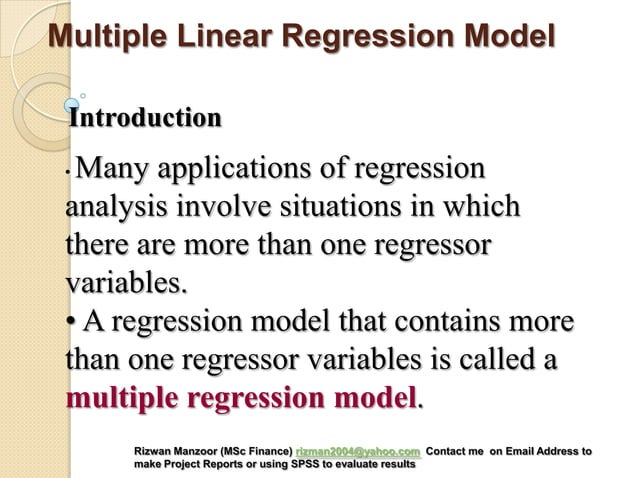 Multiple Linear Regression Model

Introduction

• Many applications of regression analysis involve situations in which there are more than one regressor variables.
• A regression model that contains more than one regressor variables is called a multiple regression model.

Rizwan Manzoor (MSc Finance) rizman2004@yahoo.com Contact me on Email Address to make Project Reports or using SPSS to evaluate results